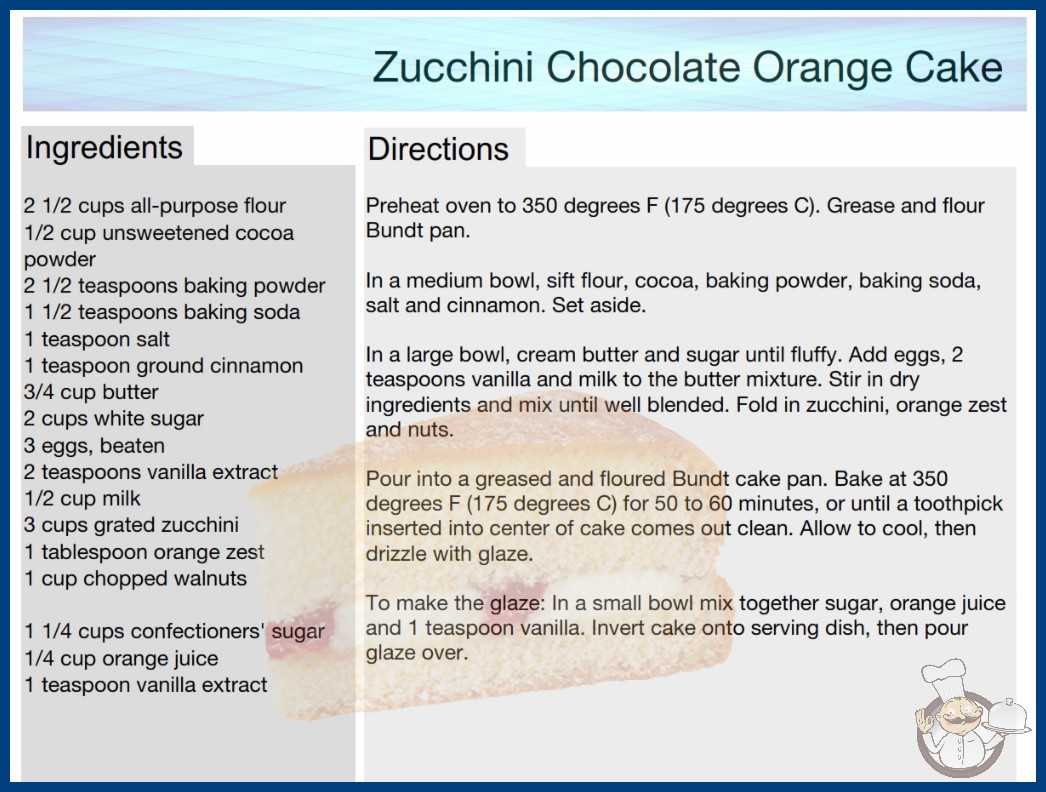 Zucchini Chocolate Orange Cake

Ingredients

2 1/2 cups all-purpose flour
1/2 cup unsweetened cocoa powder
2 1/2 teaspoons baking powder
1 1/2 teaspoons baking soda
1 teaspoon salt
1 teaspoon ground cinnamon
3/4 cup butter
2 cups white sugar
3 eggs, beaten
2 teaspoons vanilla extract
1/2 cup milk
3 cups grated zucchini
1 tablespoon orange zest
1 cup chopped walnuts

1 1/4 cups confectioners' sugar
1/4 cup orange juice
1 teaspoon vanilla extract

Directions

Preheat oven to 350 degrees F (175 degrees C). Grease and flour Bundt pan.

In a medium bowl, sift flour, cocoa, baking powder, baking soda, salt and cinnamon. Set aside.

In a large bowl, cream butter and sugar until fluffy. Add eggs, 2 teaspoons vanilla and milk to the butter mixture. Stir in dry ingredients and mix until well blended. Fold in zucchini, orange zest and nuts.

Pour into a greased and floured Bundt cake pan. Bake at 350 degrees F (175 degrees C) for 50 to 60 minutes, or until a toothpick inserted into center of cake comes out clean. Allow to cool, then drizzle with glaze.

To make the glaze: In a small bowl mix together sugar, orange juice and 1 teaspoon vanilla. Invert cake onto serving dish, then pour glaze over.